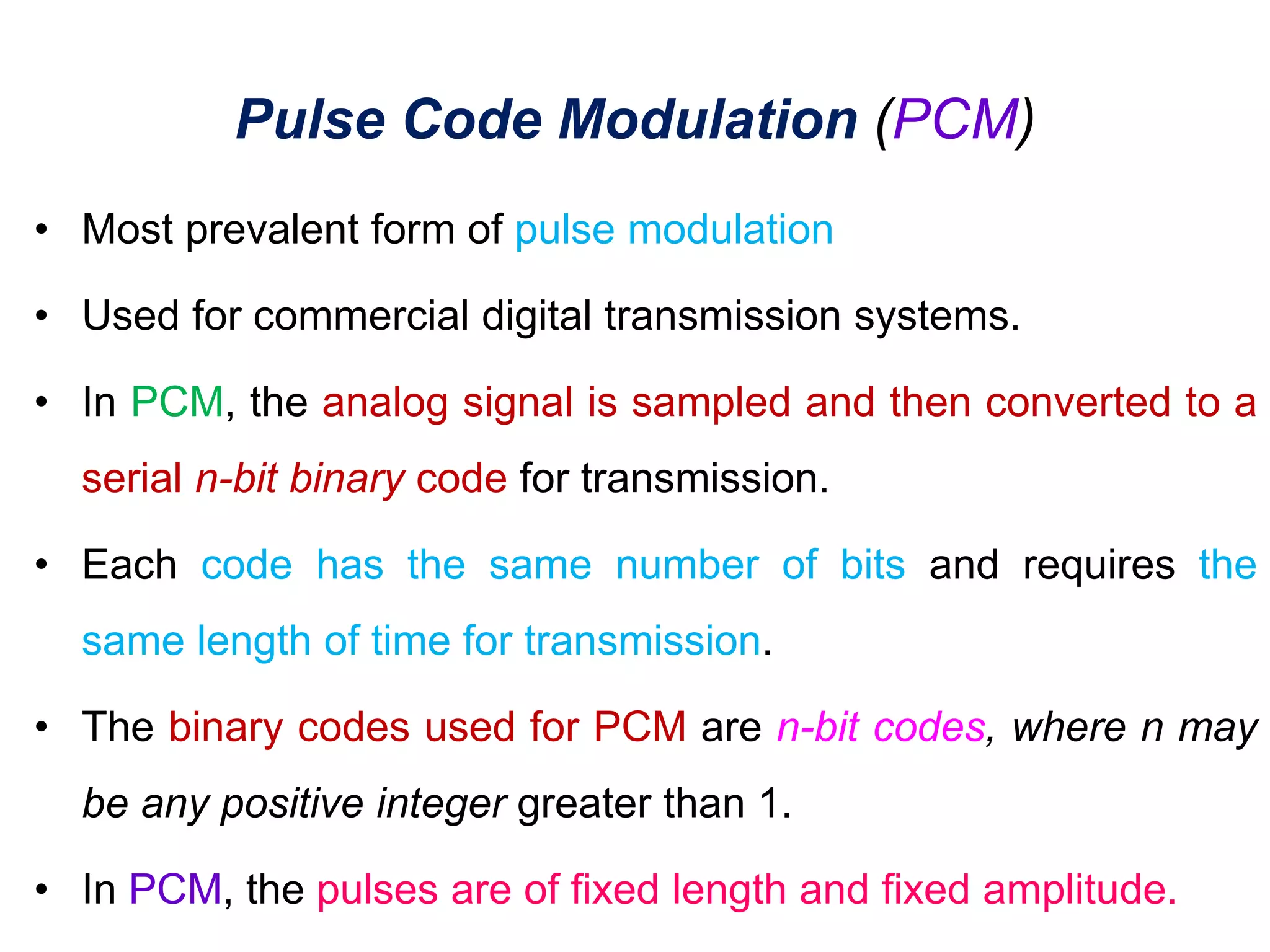 Pulse Code Modulation (PCM)

• Most prevalent form of pulse modulation

• Used for commercial digital transmission systems.

• In PCM, the analog signal is sampled and then converted to a serial n-bit binary code for transmission.

• Each code has the same number of bits and requires the same length of time for transmission.

• The binary codes used for PCM are n-bit codes, where n may be any positive integer greater than 1.

• In PCM, the pulses are of fixed length and fixed amplitude.